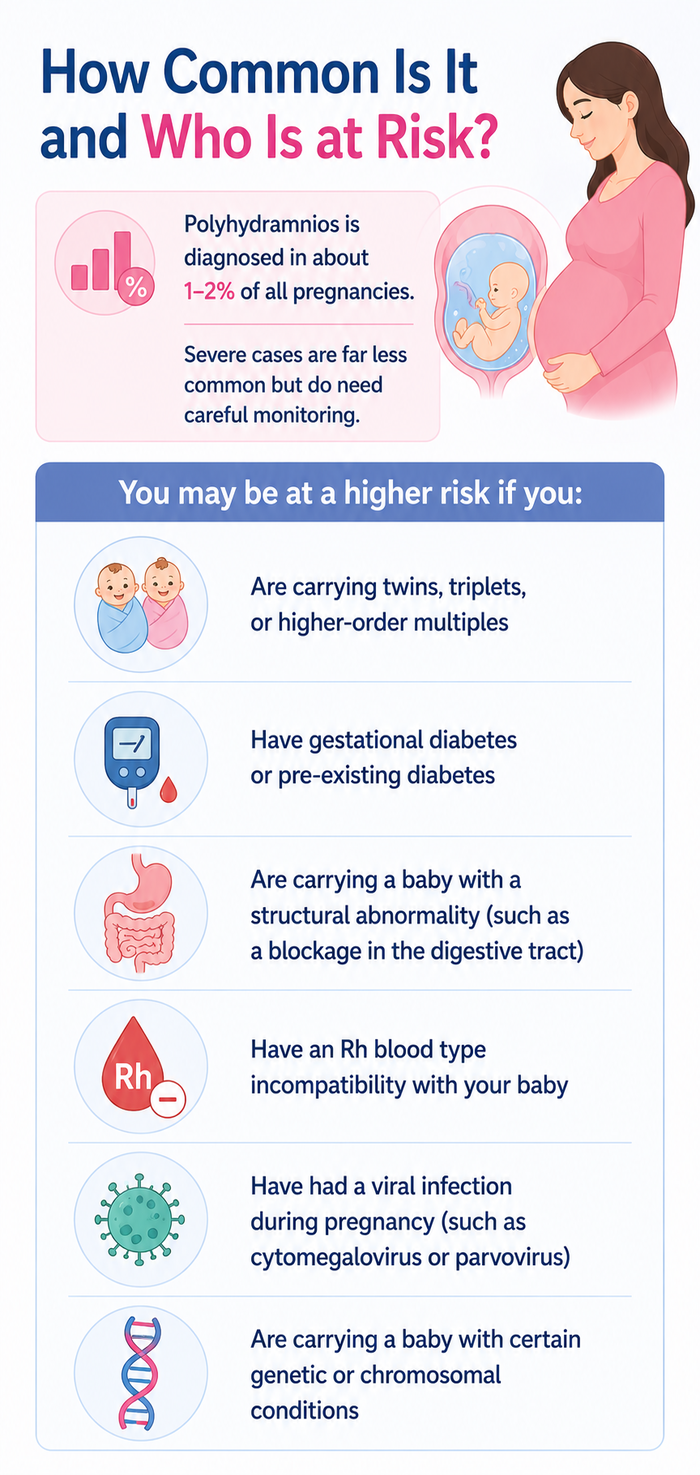 How Common Is It and Who Is at Risk?

%

Polyhydramnios is diagnosed in about 1–2% of all pregnancies.

Severe cases are far less common but do need careful monitoring.

You may be at a higher risk if you:

Are carrying twins, triplets, or higher-order multiples

Have gestational diabetes or pre-existing diabetes

Are carrying a baby with a structural abnormality (such as a blockage in the digestive tract)

Rh

Have an Rh blood type incompatibility with your baby

Have had a viral infection during pregnancy (such as cytomegalovirus or parvovirus)

Are carrying a baby with certain genetic or chromosomal conditions